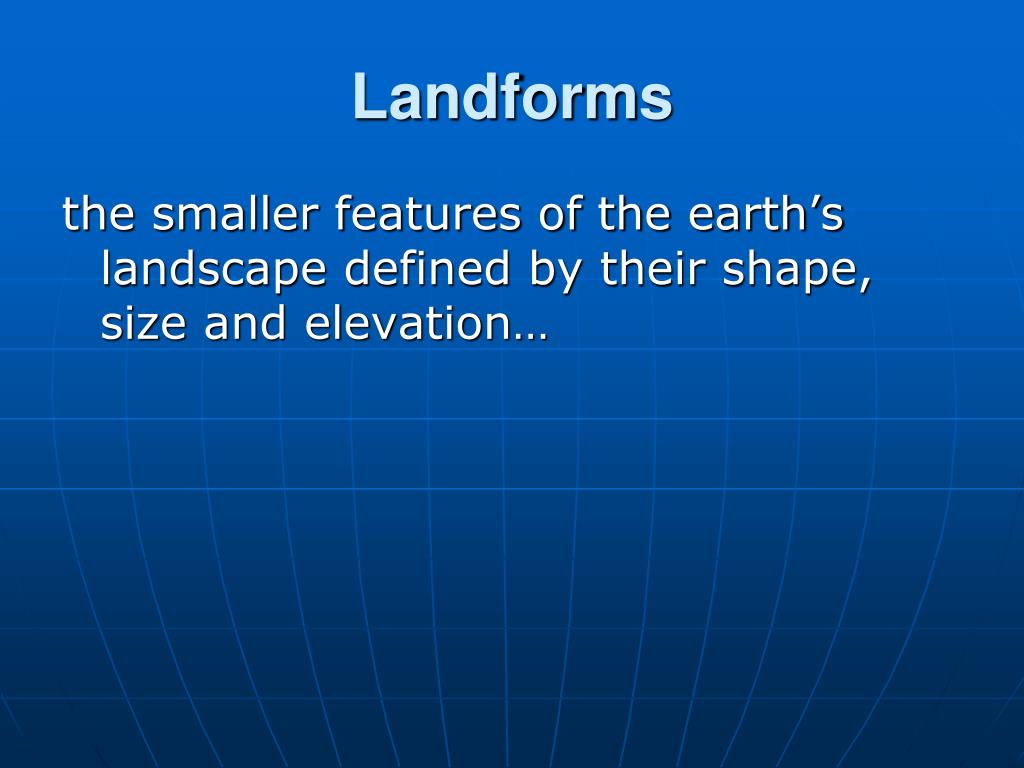 Landforms

the smaller features of the earth’s landscape defined by their shape, size and elevation…